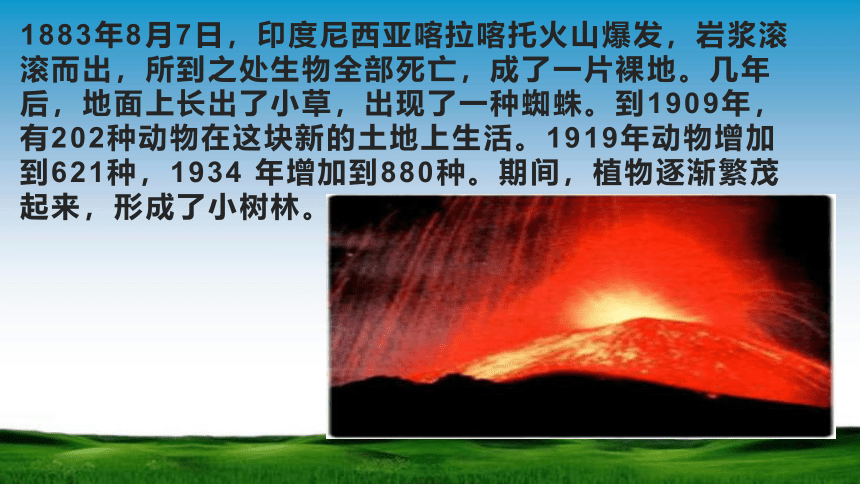 1883年8月7日，印度尼西亚喀拉喀托火山爆发，岩浆滚滚而出，所到之处生物全部死亡，成了一片裸地。几年后，地面上长出了小草，出现了一种蜘蛛。到1909年，有202种动物在这块新的土地上生活。1919年动物增加到621种，1934 年增加到880种。期间，植物逐渐繁茂起来，形成了小树林。